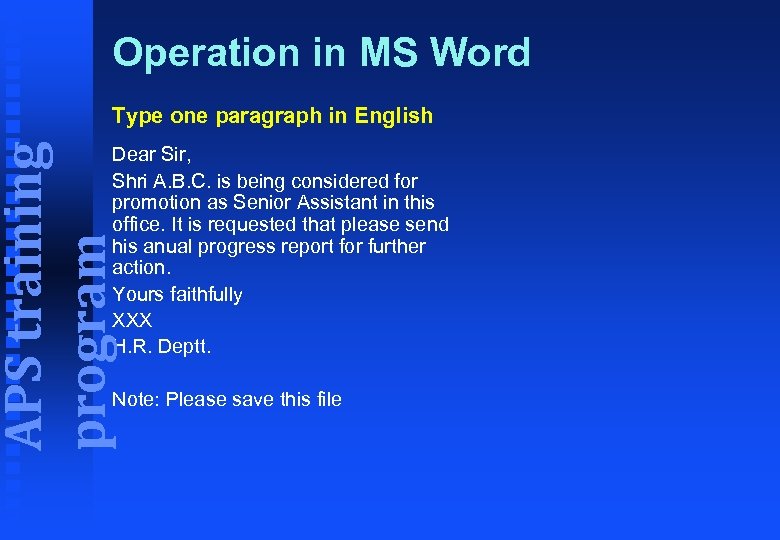 APS training program

Operation in MS Word

Type one paragraph in English

Dear Sir,

Shri A.B.C. is being considered for promotion as Senior Assistant in this office. It is requested that please send his anual progress report for further action.

Yours faithfully

XXX

H.R. Deptt.

Note: Please save this file